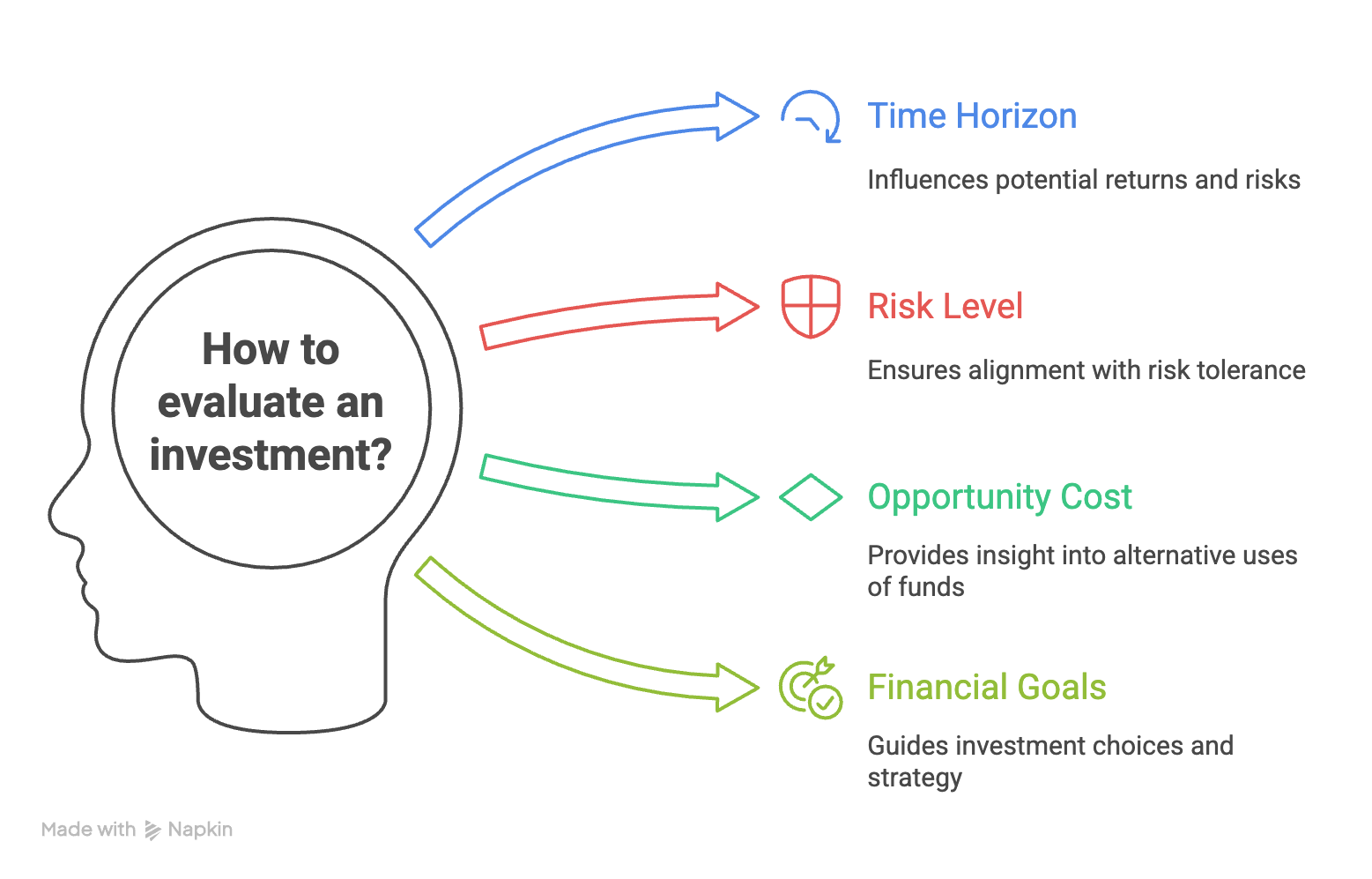 How to evaluate an investment?

Time Horizon

Influences potential returns and risks

Risk Level

Ensures alignment with risk tolerance

Opportunity Cost

Provides insight into alternative uses of funds

Financial Goals

Guides investment choices and strategy

Made with Napkin